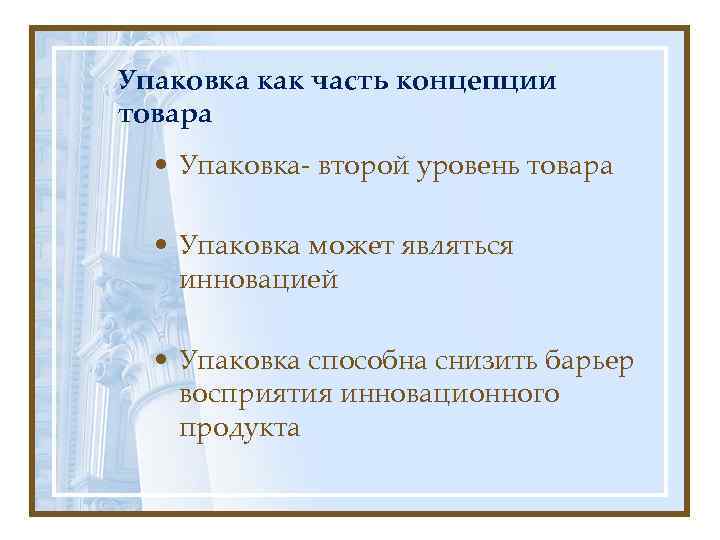 Упаковка как часть концепции товара

• Упаковка- второй уровень товара

• Упаковка может являться инновацией

• Упаковка способна снизить барьер восприятия инновационного продукта